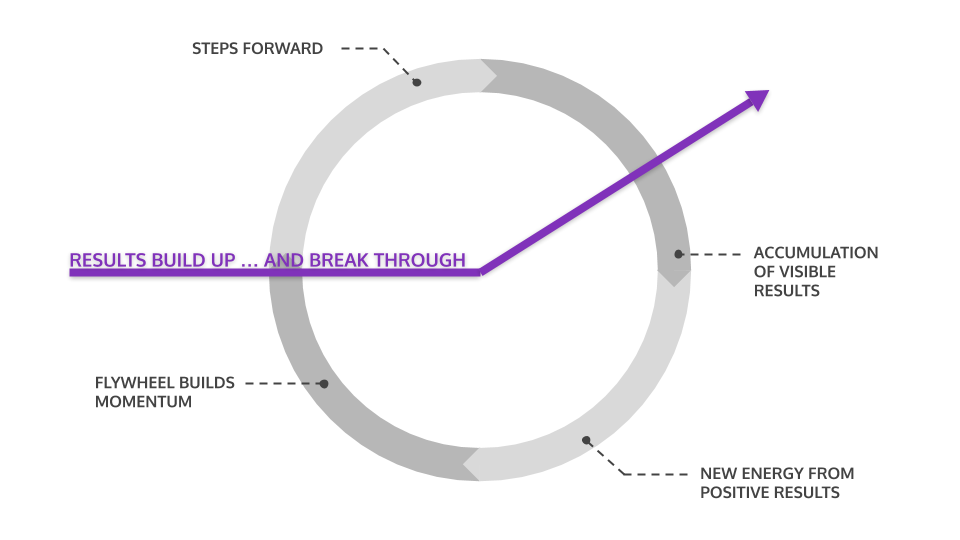 STEPS FORWARD

RESULTS BUILD UP … AND BREAK THROUGH

ACCUMULATION OF VISIBLE RESULTS

FLYWHEEL BUILDS MOMENTUM

NEW ENERGY FROM POSITIVE RESULTS